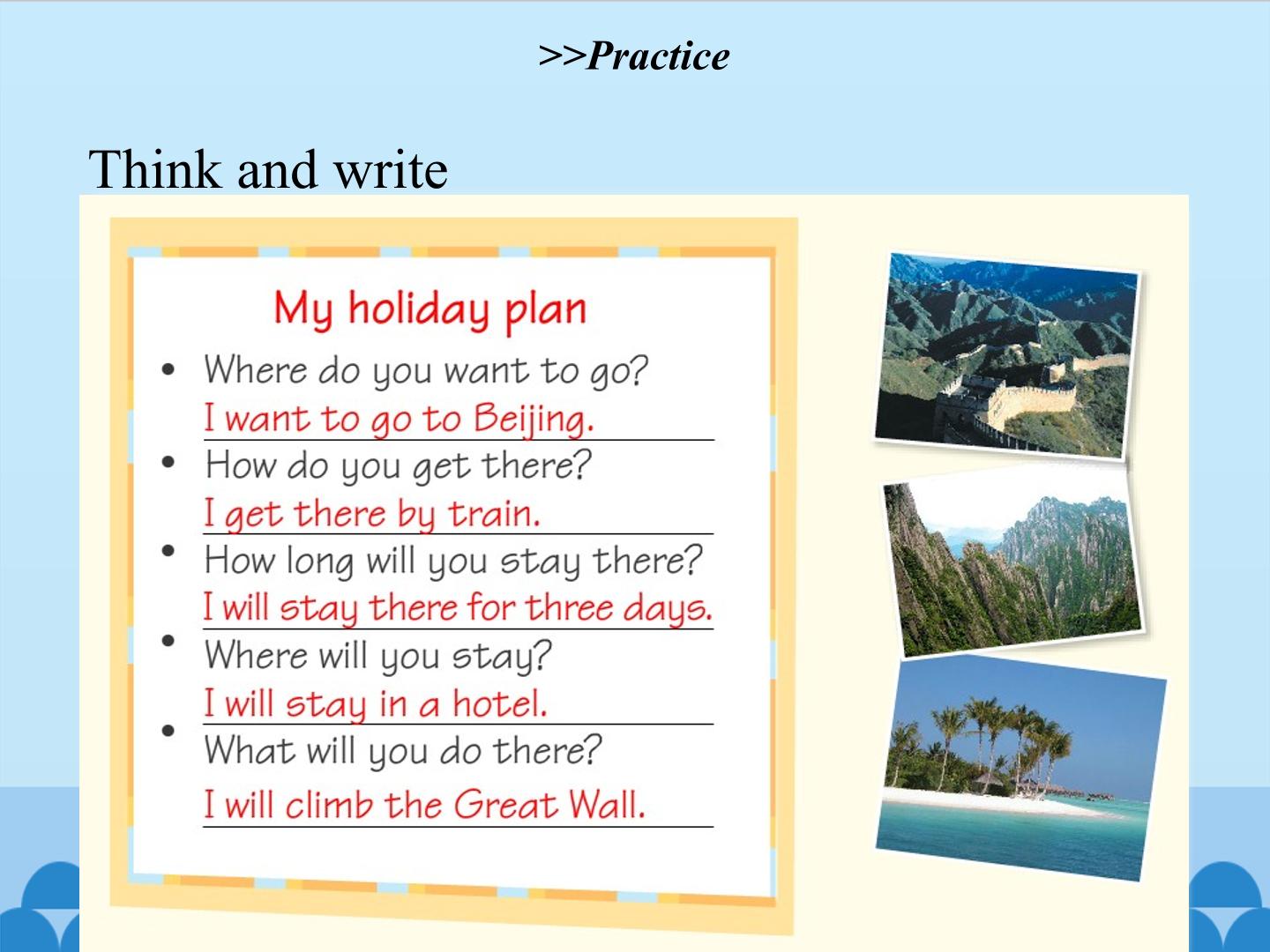 >>Practice

Think and write

My holiday plan

• Where do you want to go?
I want to go to Beijing.
• How do you get there?
I get there by train.
• How long will you stay there?
I will stay there for three days.
• Where will you stay?
I will stay in a hotel.
• What will you do there?
I will climb the Great Wall.